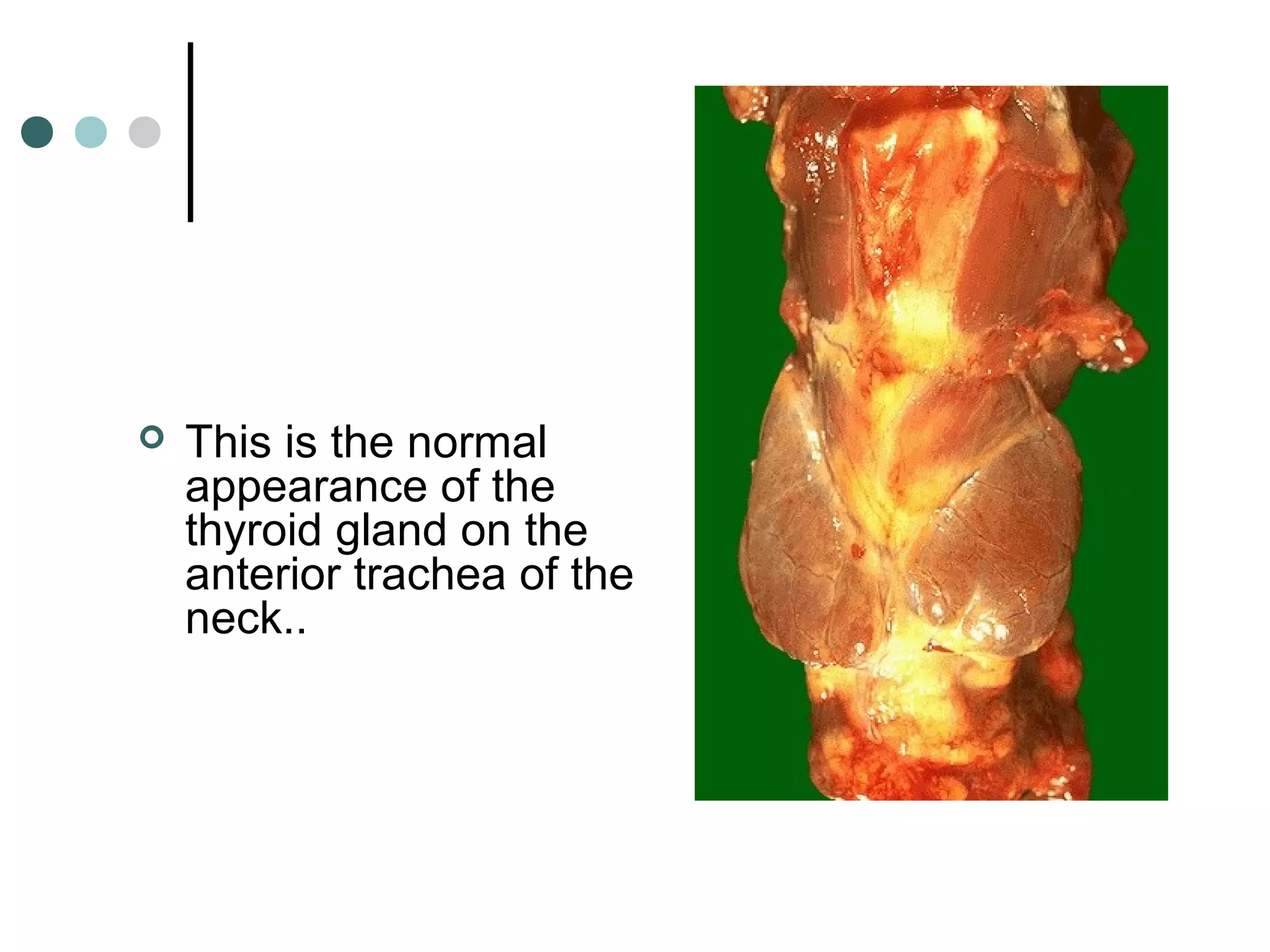 This is the normal appearance of the thyroid gland on the anterior trachea of the neck..